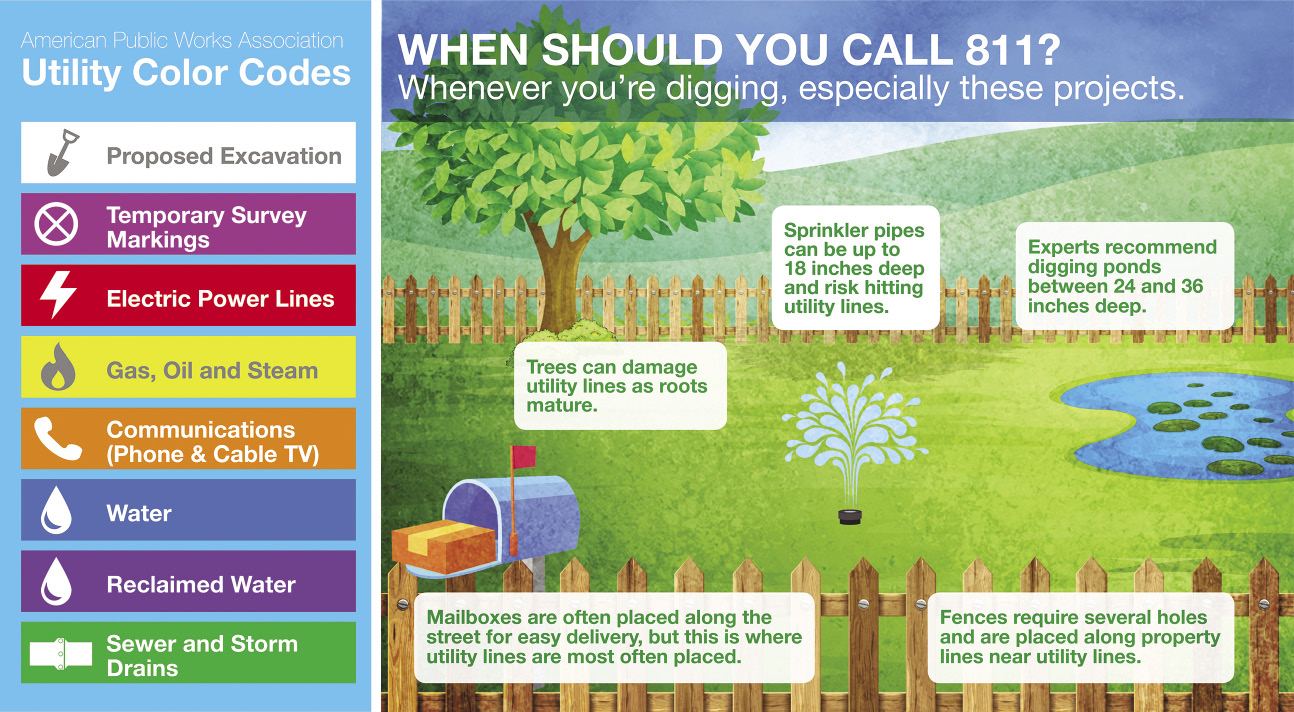 American Public Works Association
Utility Color Codes

Proposed Excavation

Temporary Survey Markings

Electric Power Lines

Gas, Oil and Steam

Communications (Phone & Cable TV)

Water

Reclaimed Water

Sewer and Storm Drains

WHEN SHOULD YOU CALL 811?
Whenever you're digging, especially these projects.

Sprinkler pipes can be up to 18 inches deep and risk hitting utility lines.

Experts recommend digging ponds between 24 and 36 inches deep.

Trees can damage utility lines as roots mature.

Mailboxes are often placed along the street for easy delivery, but this is where utility lines are most often placed.

Fences require several holes and are placed along property lines near utility lines.